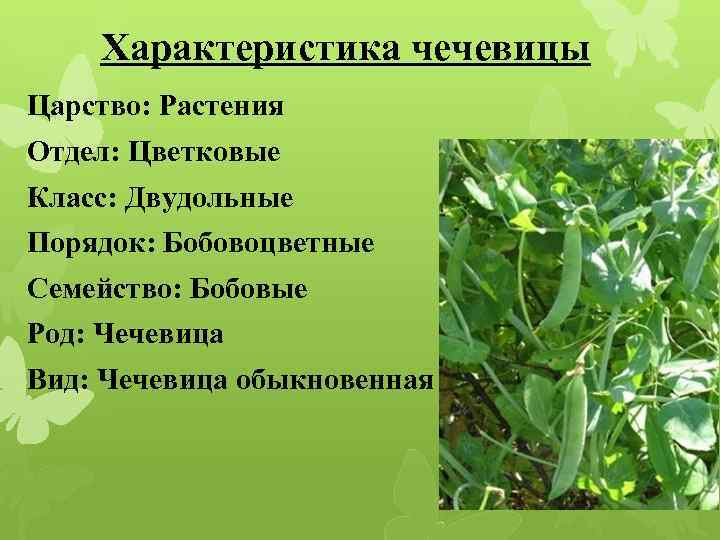 Характеристика чечевицы

Царство: Растения

Отдел: Цветковые

Класс: Двудольные

Порядок: Бобовоцветные

Семейство: Бобовые

Род: Чечевица

Вид: Чечевица обыкновенная